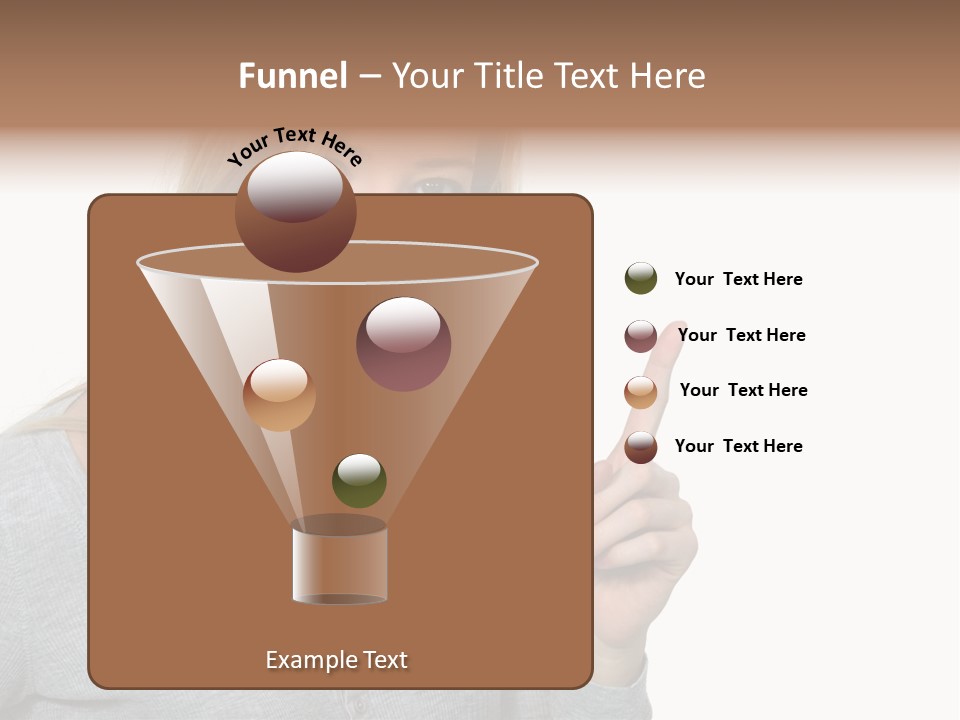 Funnel – Your Title Text Here

Your Text Here

Your Text Here

Your Text Here

Your Text Here

Your Text Here

Example Text